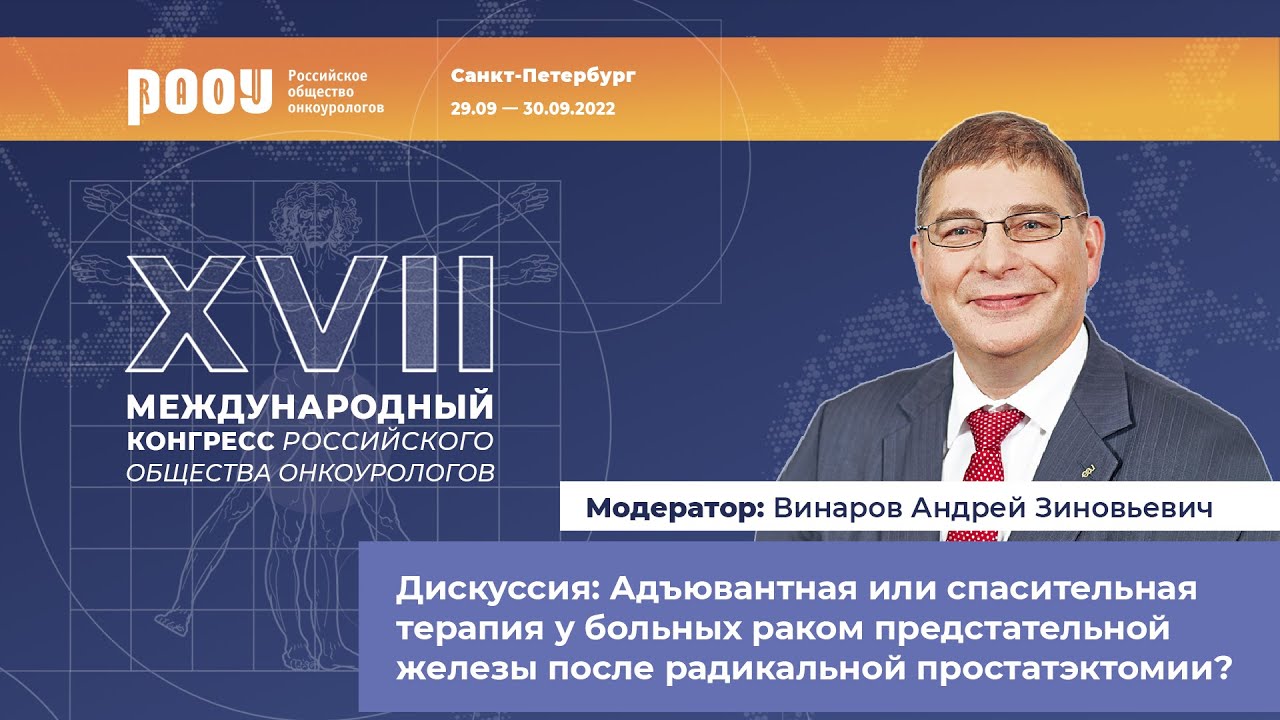 РООУ Российское общество онкоурологов

Санкт-Петербург
29.09 — 30.09.2022

XVII
МЕЖДУНАРОДНЫЙ КОНГРЕСС РОССИЙСКОГО ОБЩЕСТВА ОНКОУРОЛОГОВ

Модератор: Винаров Андрей Зиновьевич

Дискуссия: Адъювантная или спасительная терапия у больных раком предстательной железы после радикальной простатэктомии?